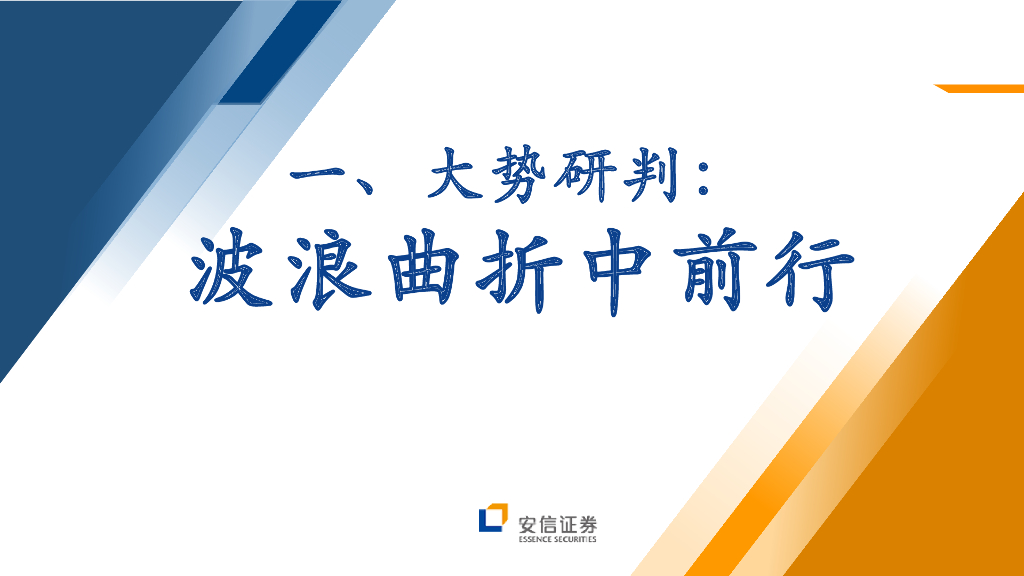 一、大势研判:
波浪曲折中前行

安信证券
ESSENCE SECURITIES